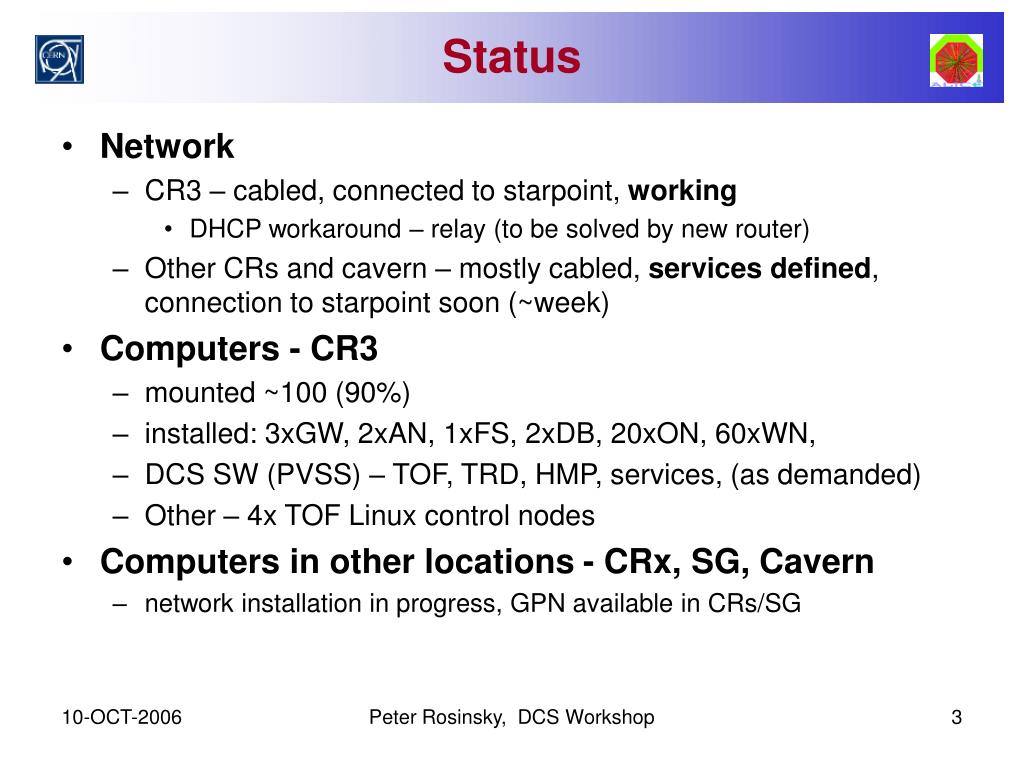 CERN

Status

• Network
– CR3 – cabled, connected to starpoint, working
• DHCP workaround – relay (to be solved by new router)
– Other CRs and cavern – mostly cabled, services defined, connection to starpoint soon (~week)

• Computers - CR3
– mounted ~100 (90%)
– installed: 3xGW, 2xAN, 1xFS, 2xDB, 20xON, 60xWN,
– DCS SW (PVSS) – TOF, TRD, HMP, services, (as demanded)
– Other – 4x TOF Linux control nodes

• Computers in other locations - CRx, SG, Cavern
– network installation in progress, GPN available in CRs/SG

10-OCT-2006

Peter Rosinsky, DCS Workshop

3